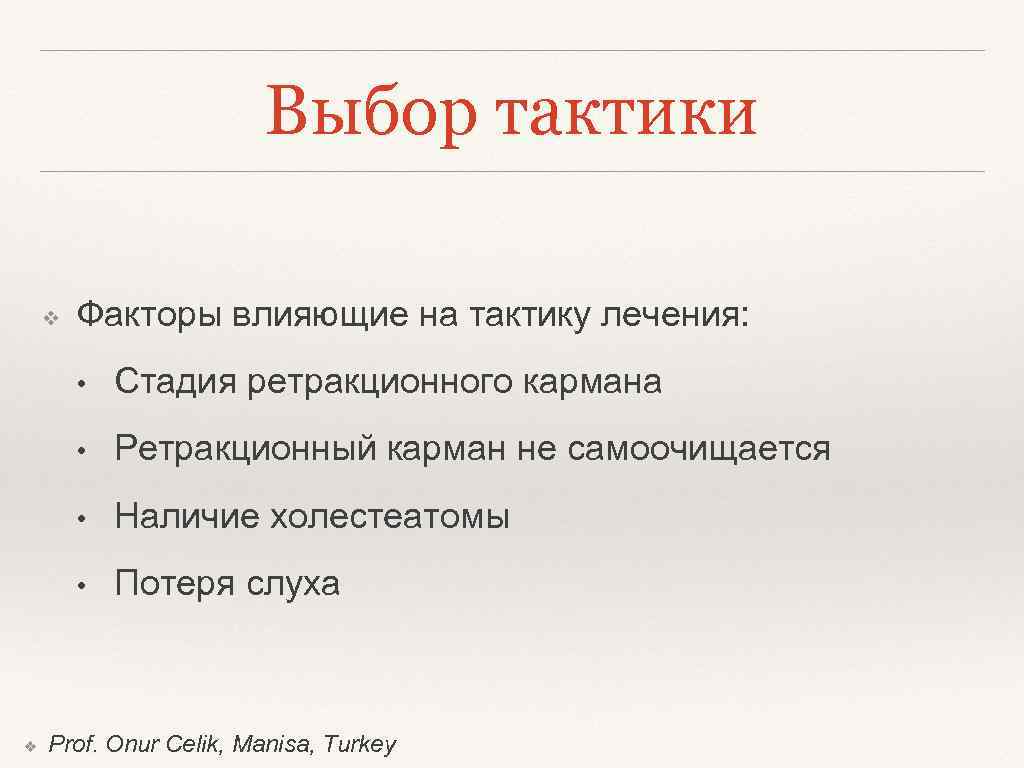 Выбор тактики

❖ Факторы влияющие на тактику лечения:

• Стадия ретракционного кармана

• Ретракционный карман не самоочищается

• Наличие холестеатомы

• Потеря слуха

❖ Prof. Onur Celik, Manisa, Turkey